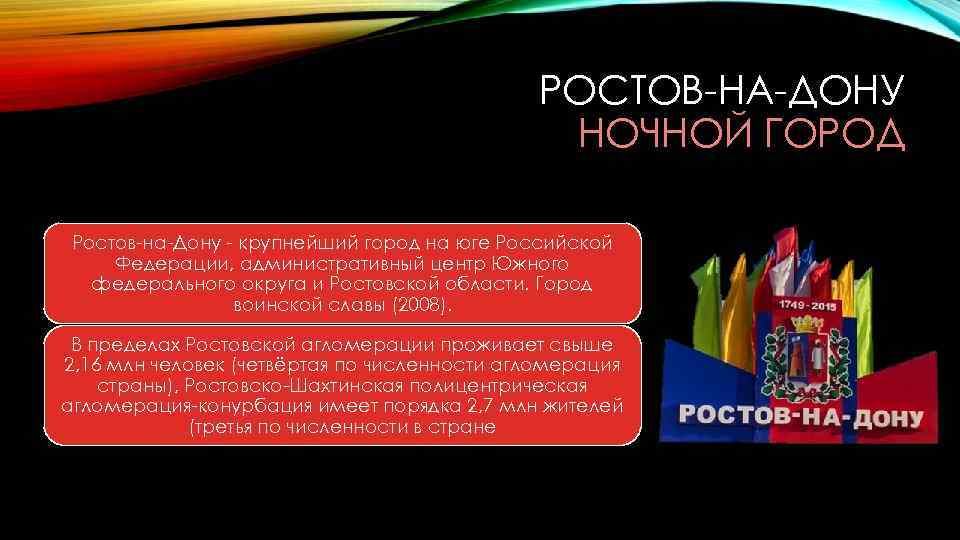 РОСТОВ-НА-ДОНУ
НОЧНОЙ ГОРОД

Ростов-на-Дону - крупнейший город на юге Российской Федерации, административный центр Южного федерального округа и Ростовской области. Город воинской славы (2008).

В пределах Ростовской агломерации проживает свыше 2,16 млн человек (четвёртая по численности агломерация страны), Ростовско-Шахтинская полицентрическая агломерация-конурбация имеет порядка 2,7 млн жителей (третья по численности в стране

1749 - 2015

РОСТОВ-НА-ДОНУ